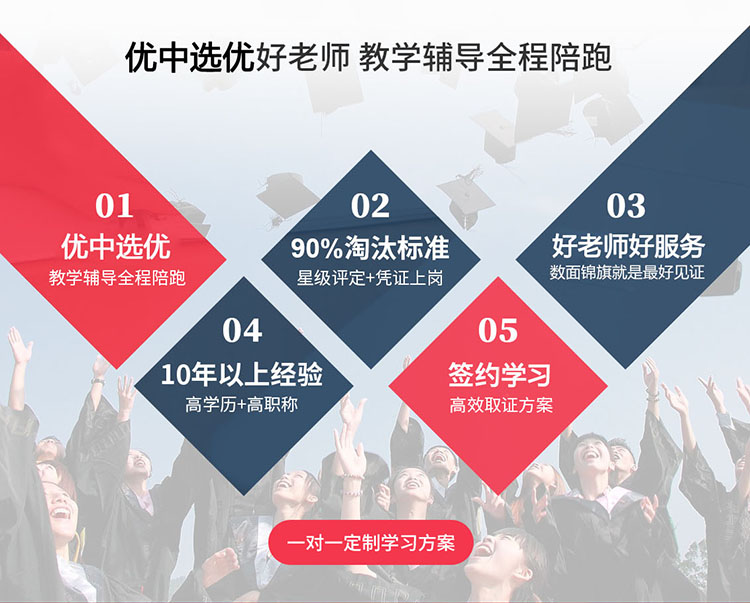 优中选优好老师 教学辅导全程陪跑

01
优中选优
教学辅导全程陪跑

02
90%淘汰标准
星级评定+凭证上岗

03
好老师好服务
数面锦旗就是最好见证

04
10年以上经验
高学历+高职称

05
签约学习
高效取证方案

一对一定制学习方案